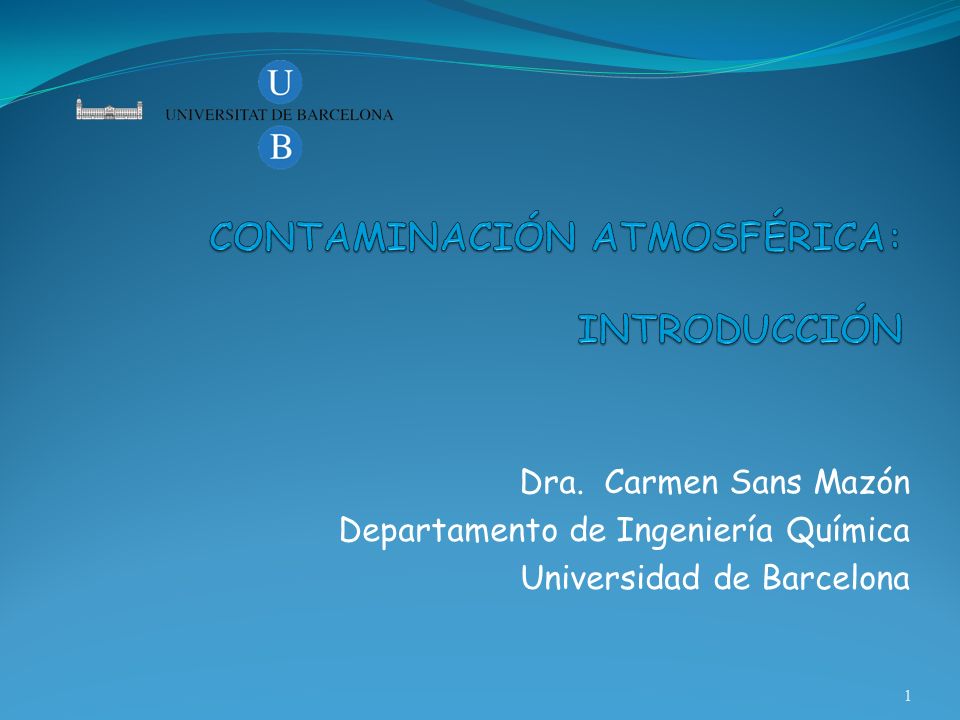 U
UNIVERSITAT DE BARCELONA
B

CONTAMINACIÓN ATMOSFÉRICA:

INTRODUCCIÓN

Dra. Carmen Sans Mazón
Departamento de Ingeniería Química
Universidad de Barcelona

1